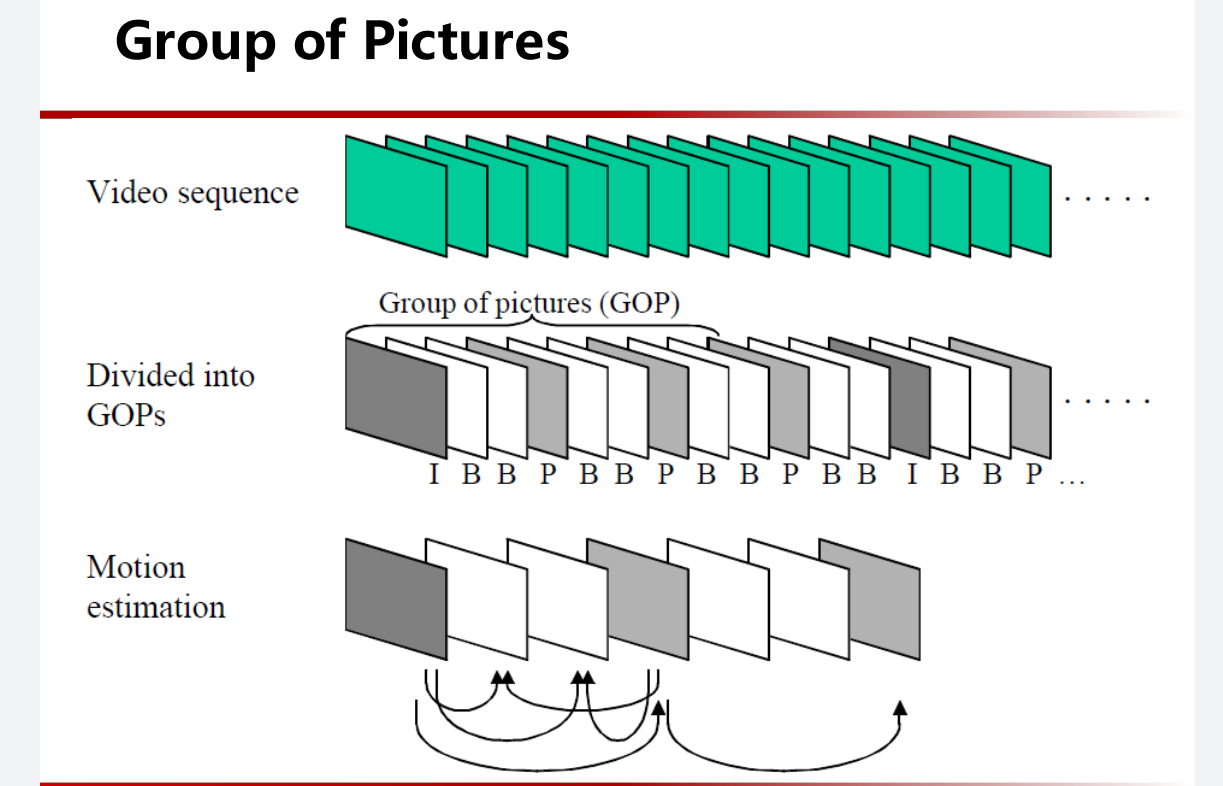 Group of Pictures

Video sequence

. . . . .

Group of pictures (GOP)

Divided into GOPs

. . . . .

I B B P B B P B B P B B I B B P ...

Motion estimation